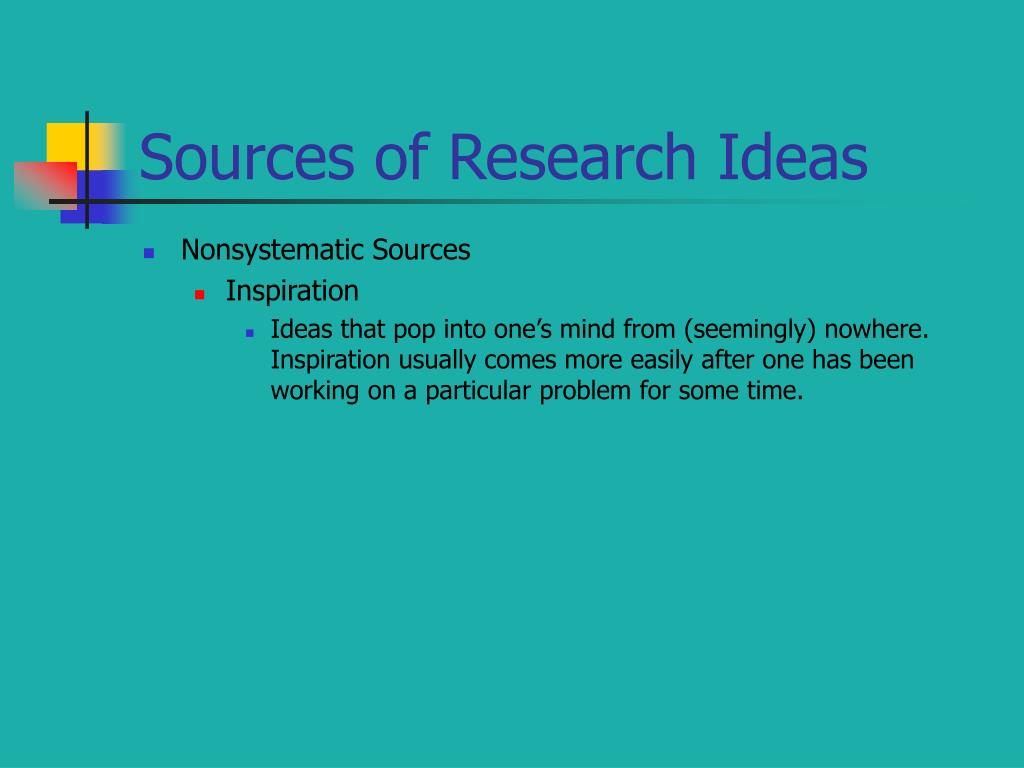 Sources of Research Ideas

Nonsystematic Sources

Inspiration

Ideas that pop into one’s mind from (seemingly) nowhere. Inspiration usually comes more easily after one has been working on a particular problem for some time.